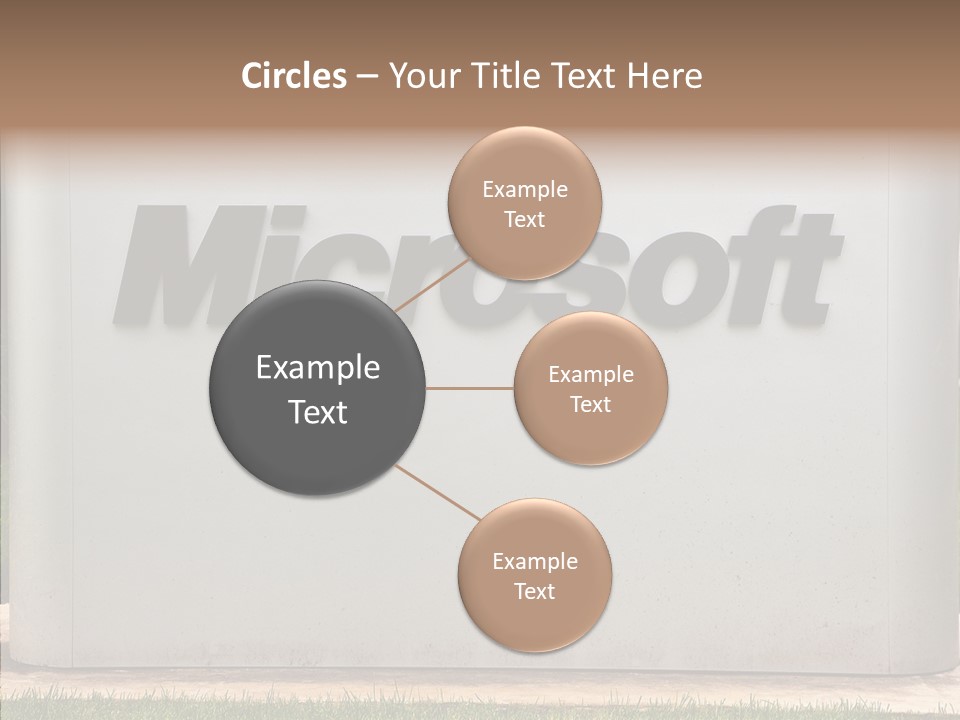 Circles – Your Title Text Here

Microsoft

Example Text

Example Text

Example Text

Example Text